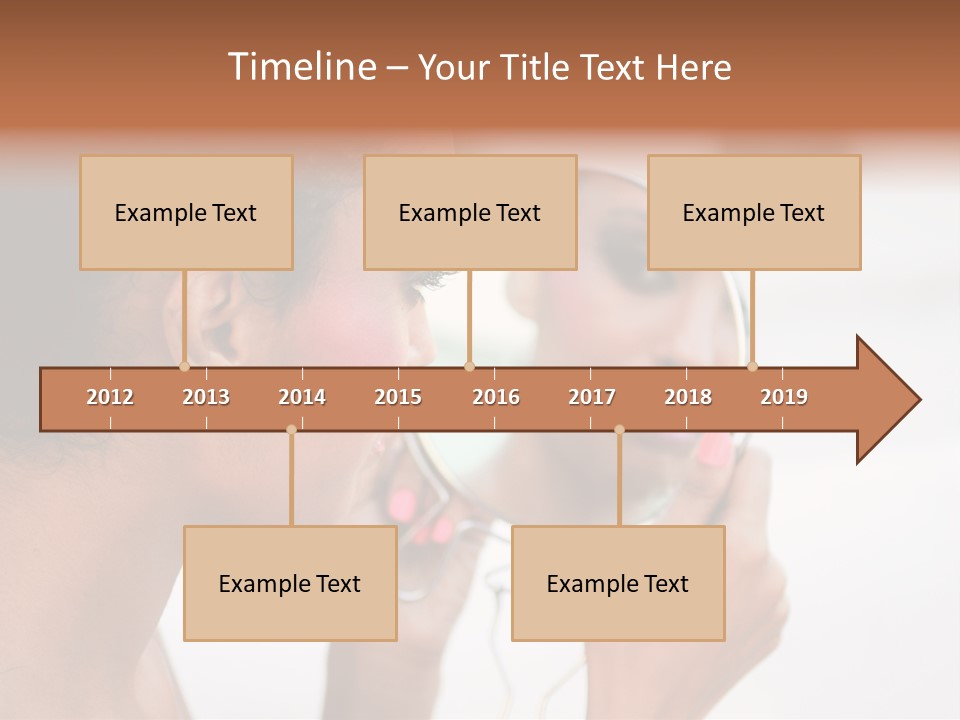 Timeline – Your Title Text Here

Example Text

Example Text

Example Text

2012 2013 2014 2015 2016 2017 2018 2019

Example Text

Example Text